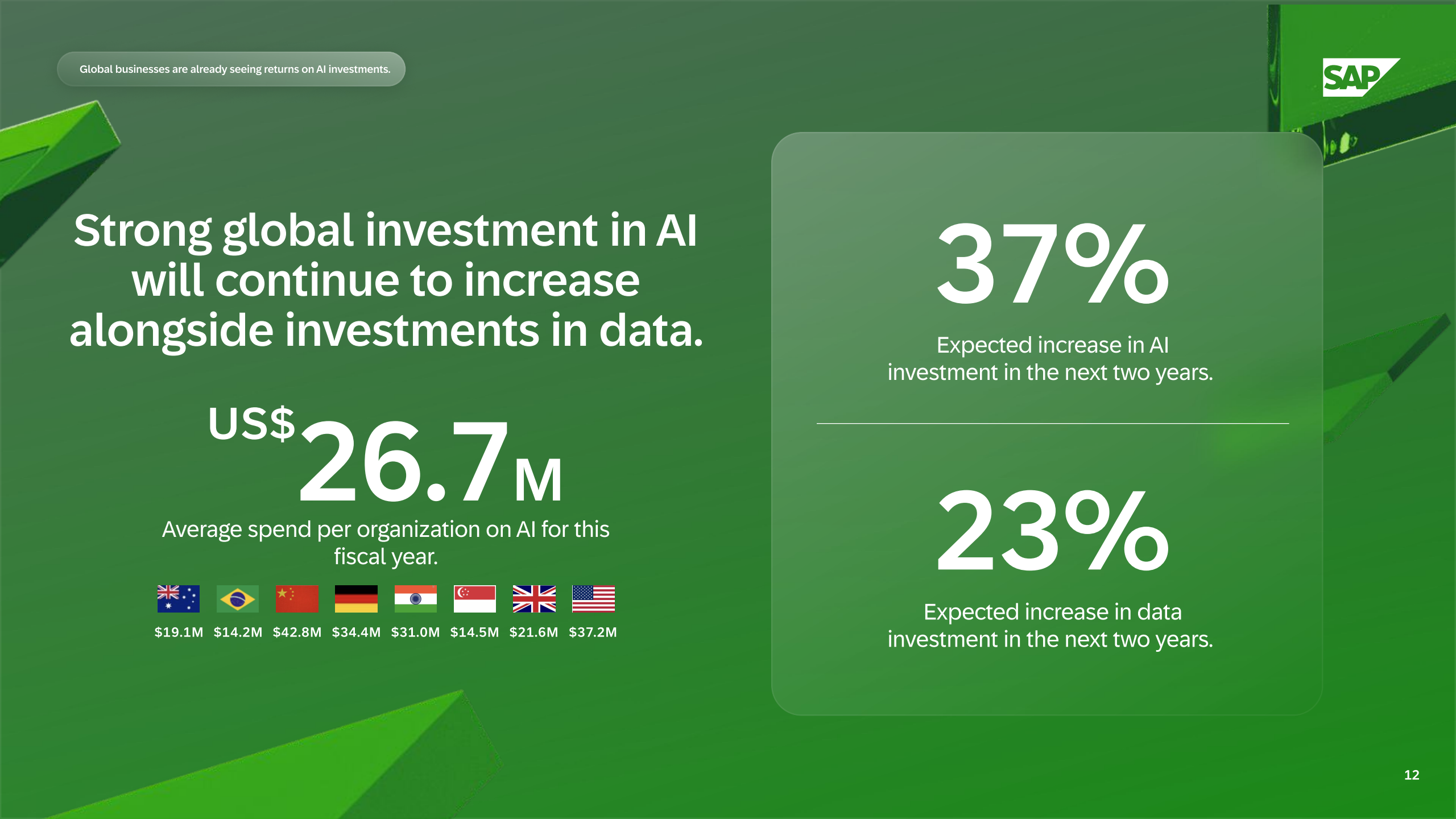 Global businesses are already seeing returns on AI investments.

SAP

Strong global investment in AI will continue to increase alongside investments in data.

US$26.7M

Average spend per organization on AI for this fiscal year.

$19.1M $14.2M $42.8M $34.4M $31.0M $14.5M $21.6M $37.2M

37%

Expected increase in AI investment in the next two years.

23%

Expected increase in data investment in the next two years.

12